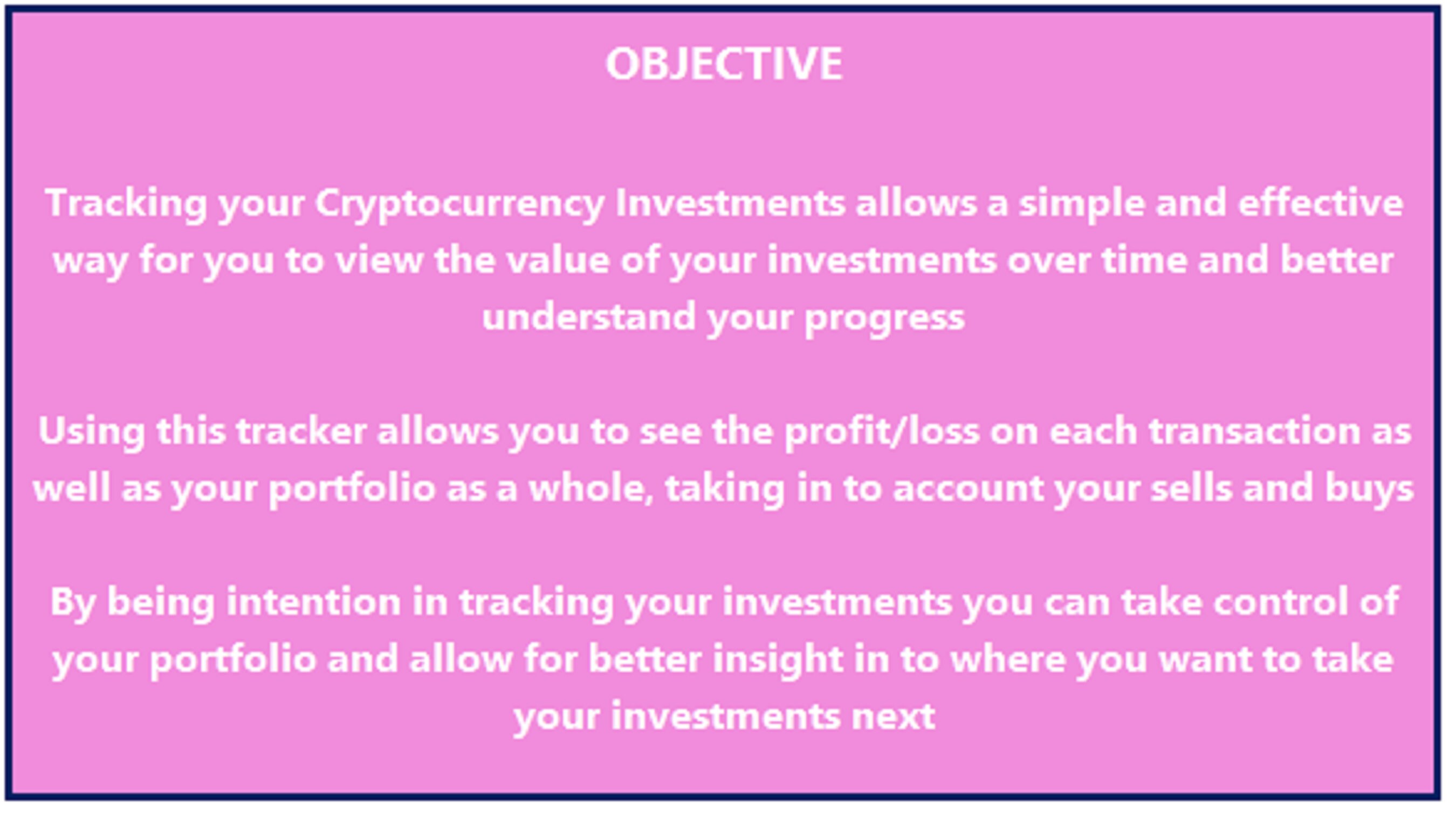 OBJECTIVE

Tracking your Cryptocurrency Investments allows a simple and effective way for you to view the value of your investments over time and better understand your progress

Using this tracker allows you to see the profit/loss on each transaction as well as your portfolio as a whole, taking in to account your sells and buys

By being intention in tracking your investments you can take control of your portfolio and allow for better insight in to where you want to take your investments next